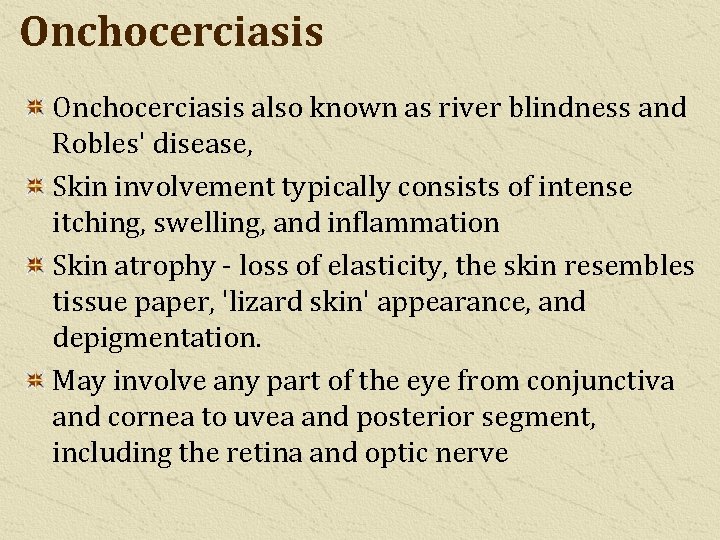 Onchocerciasis

Onchocerciasis also known as river blindness and Robles' disease,

Skin involvement typically consists of intense itching, swelling, and inflammation

Skin atrophy - loss of elasticity, the skin resembles tissue paper, 'lizard skin' appearance, and depigmentation.

May involve any part of the eye from conjunctiva and cornea to uvea and posterior segment, including the retina and optic nerve